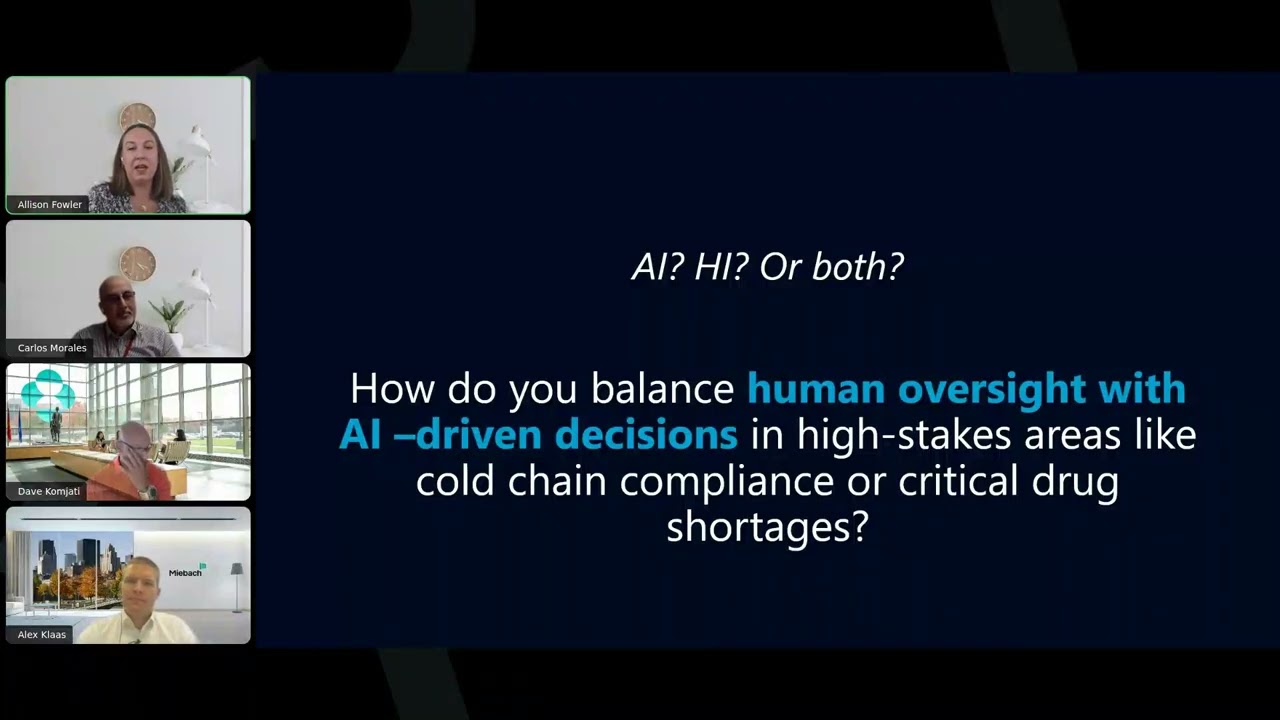 Allison Fowler

Carlos Morales

Dave Komjati

Miebach

Alex Klaas

AI? HI? Or both?

How do you balance human oversight with AI –driven decisions in high-stakes areas like cold chain compliance or critical drug shortages?